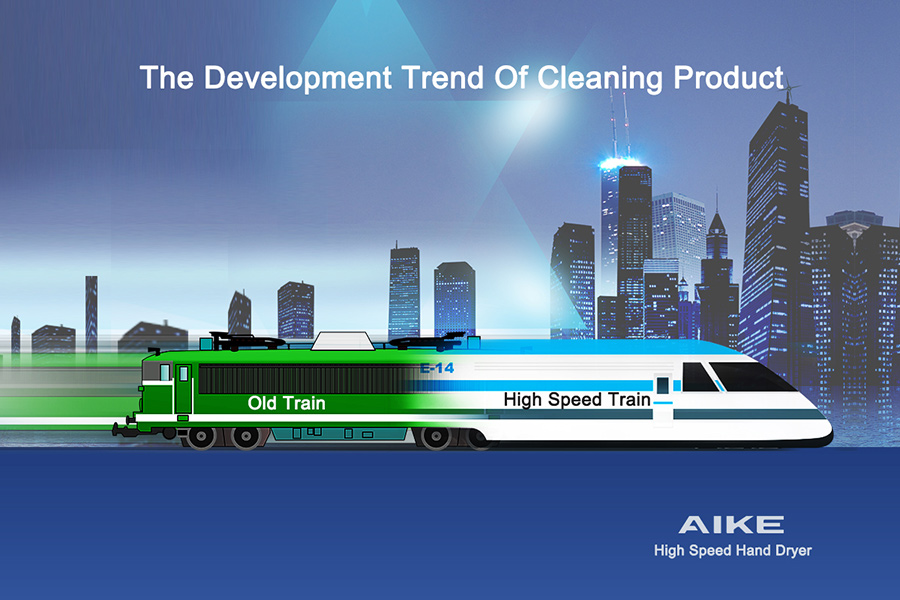 The Development Trend Of Cleaning Product

E-14

Old Train

High Speed Train

AIKE
High Speed Hand Dryer